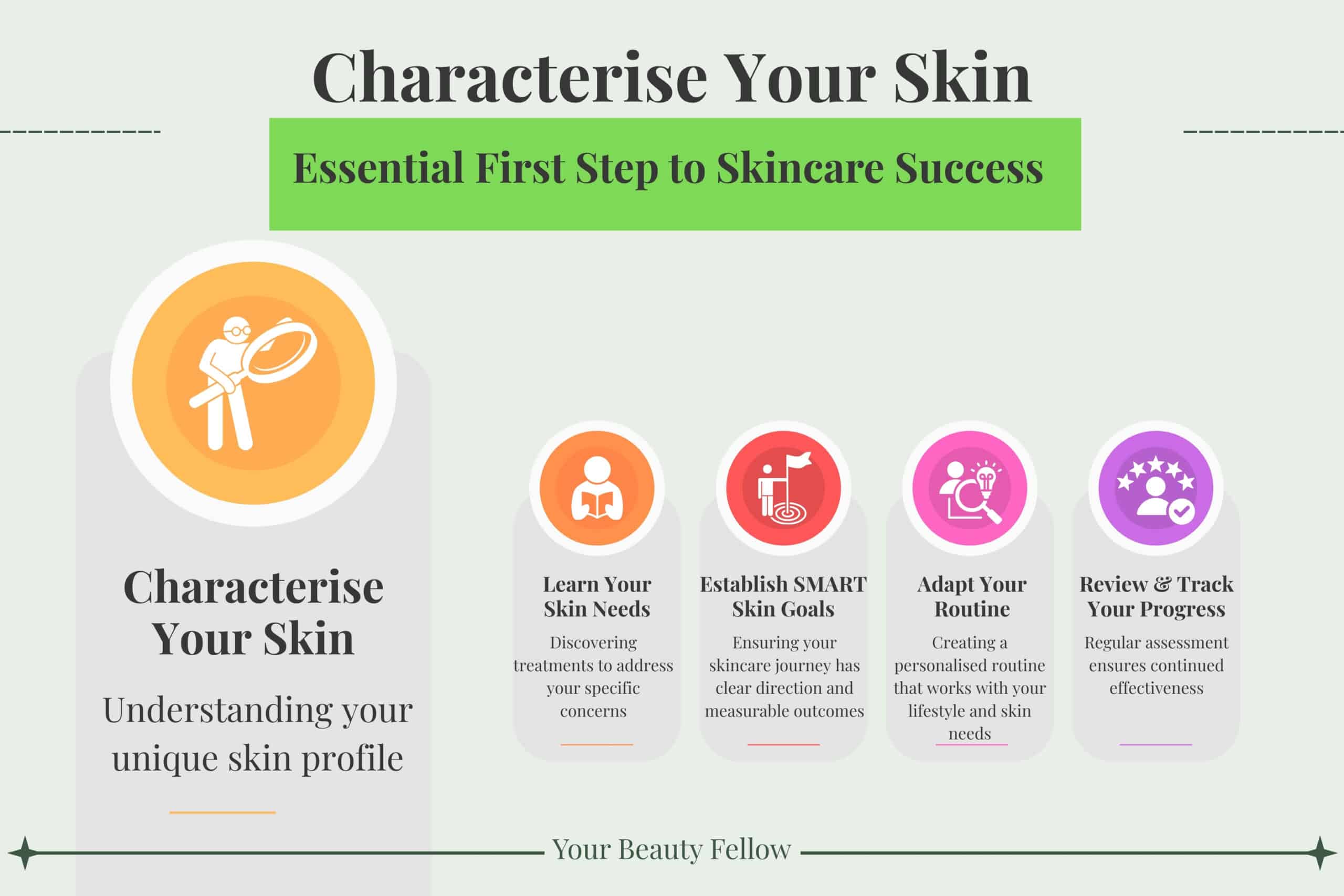 Characterise Your Skin

Essential First Step to Skincare Success

Characterise Your Skin

Understanding your unique skin profile

Learn Your Skin Needs

Discovering treatments to address your specific concerns

Establish SMART Skin Goals

Ensuring your skincare journey has clear direction and measurable outcomes

Adapt Your Routine

Creating a personalised routine that works with your lifestyle and skin needs

Review & Track Your Progress

Regular assessment ensures continued effectiveness

Your Beauty Fellow